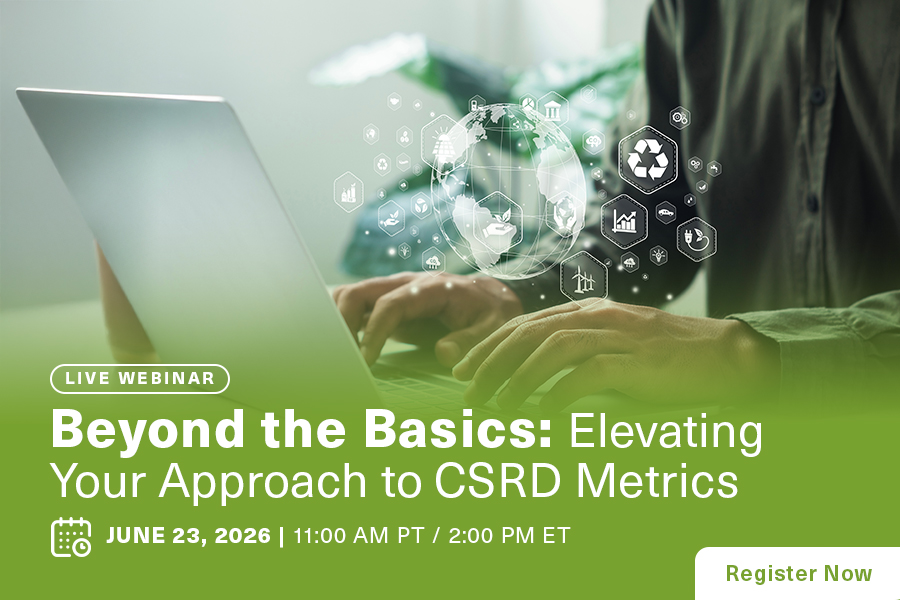 LIVE WEBINAR

Beyond the Basics: Elevating Your Approach to CSRD Metrics

JUNE 23, 2026 | 11:00 AM PT / 2:00 PM ET

Register Now